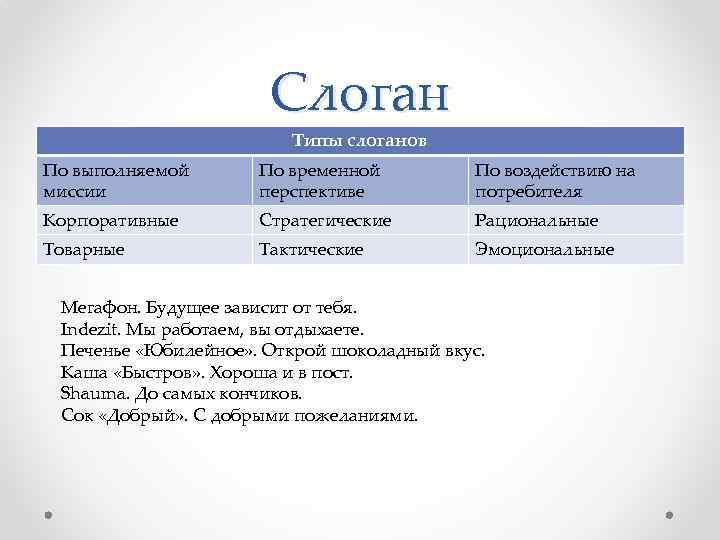 Слоган

| Типы слоганов | | |
|---|---|---|
| По выполняемой миссии | По временной перспективе | По воздействию на потребителя |
| Корпоративные | Стратегические | Рациональные |
| Товарные | Тактические | Эмоциональные |

Мегафон. Будущее зависит от тебя.
Indezit. Мы работаем, вы отдыхаете.
Печенье «Юбилейное». Открой шоколадный вкус.
Каша «Быстров». Хороша и в пост.
Shauma. До самых кончиков.
Сок «Добрый». С добрыми пожеланиями.